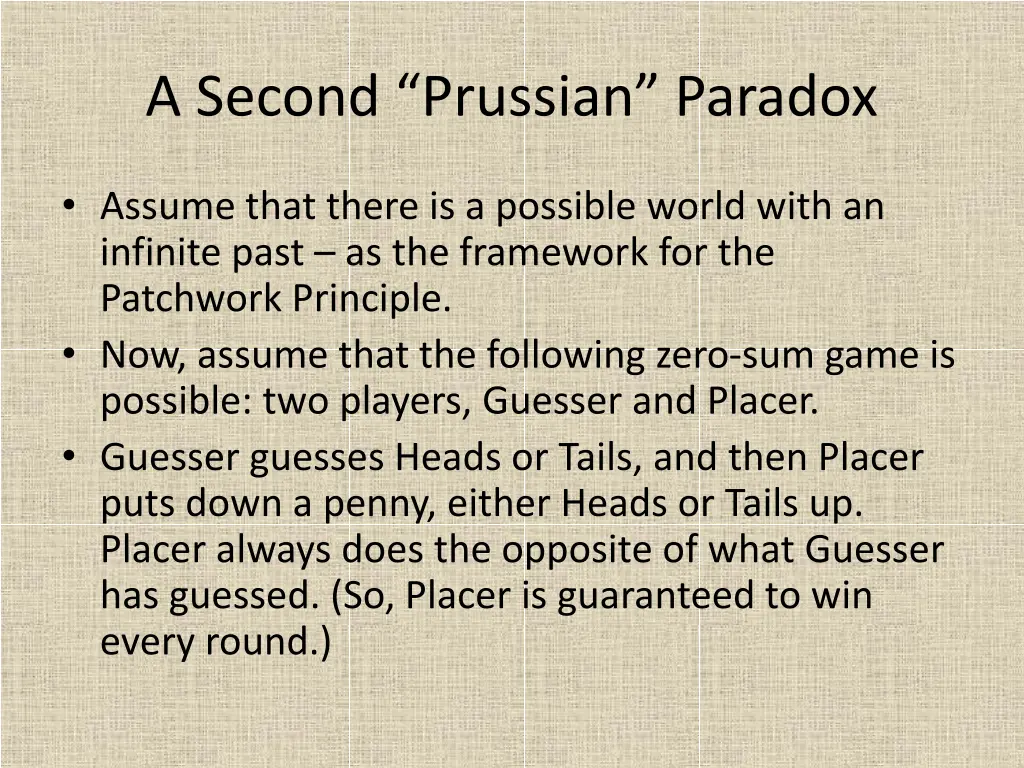 A Second “Prussian” Paradox

• Assume that there is a possible world with an infinite past – as the framework for the Patchwork Principle.
• Now, assume that the following zero-sum game is possible: two players, Guesser and Placer.
• Guesser guesses Heads or Tails, and then Placer puts down a penny, either Heads or Tails up. Placer always does the opposite of what Guesser has guessed. (So, Placer is guaranteed to win every round.)